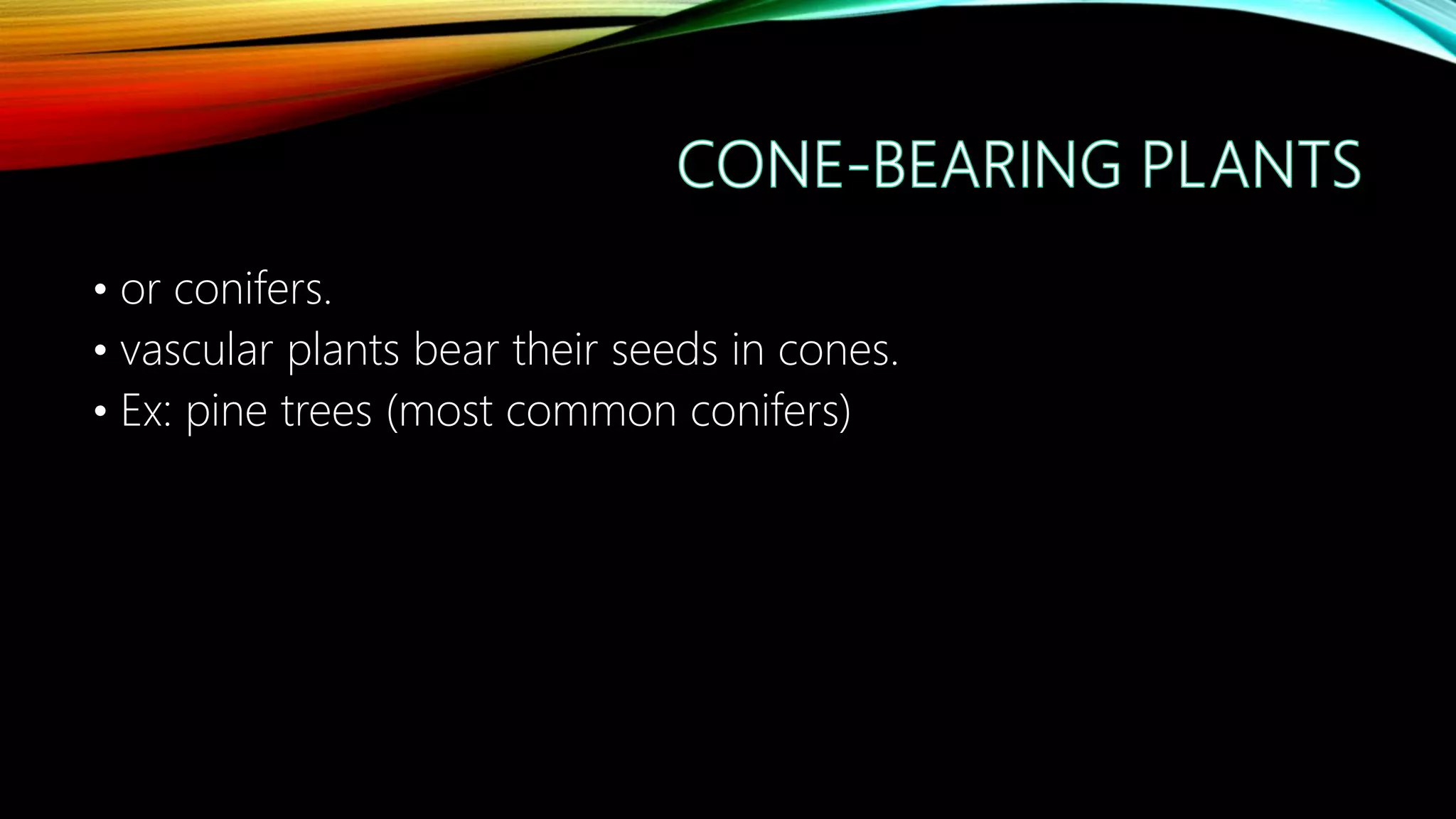 CONE-BEARING PLANTS

• or conifers.
• vascular plants bear their seeds in cones.
• Ex: pine trees (most common conifers)